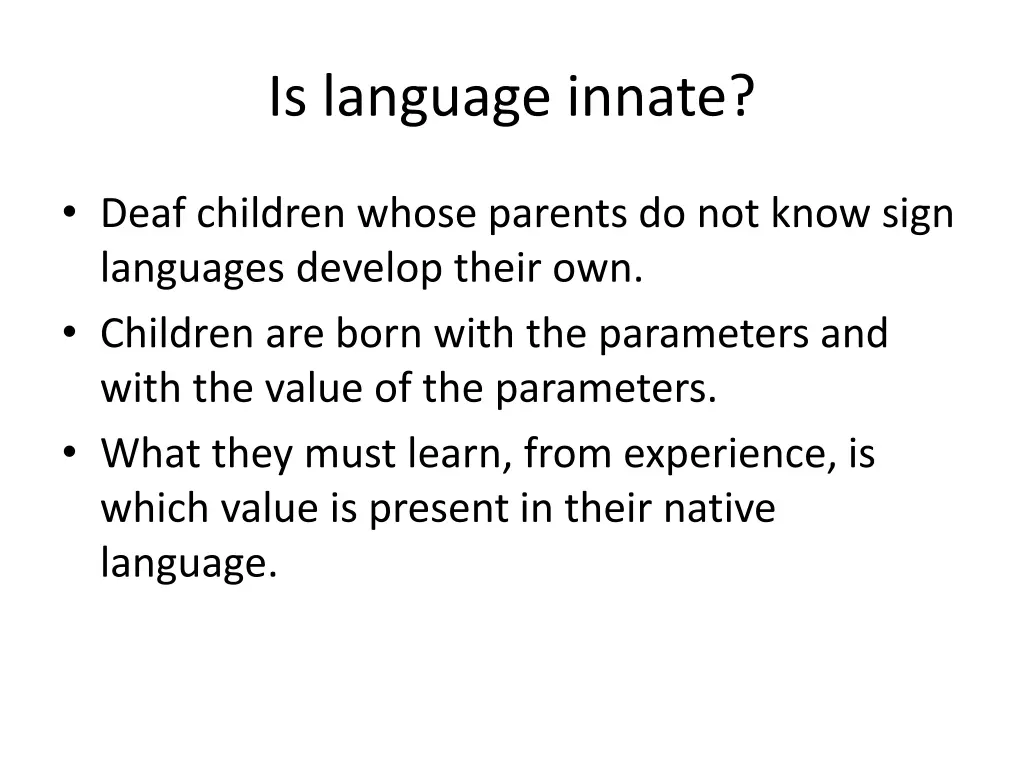 Is language innate?

• Deaf children whose parents do not know sign languages develop their own.
• Children are born with the parameters and with the value of the parameters.
• What they must learn, from experience, is which value is present in their native language.